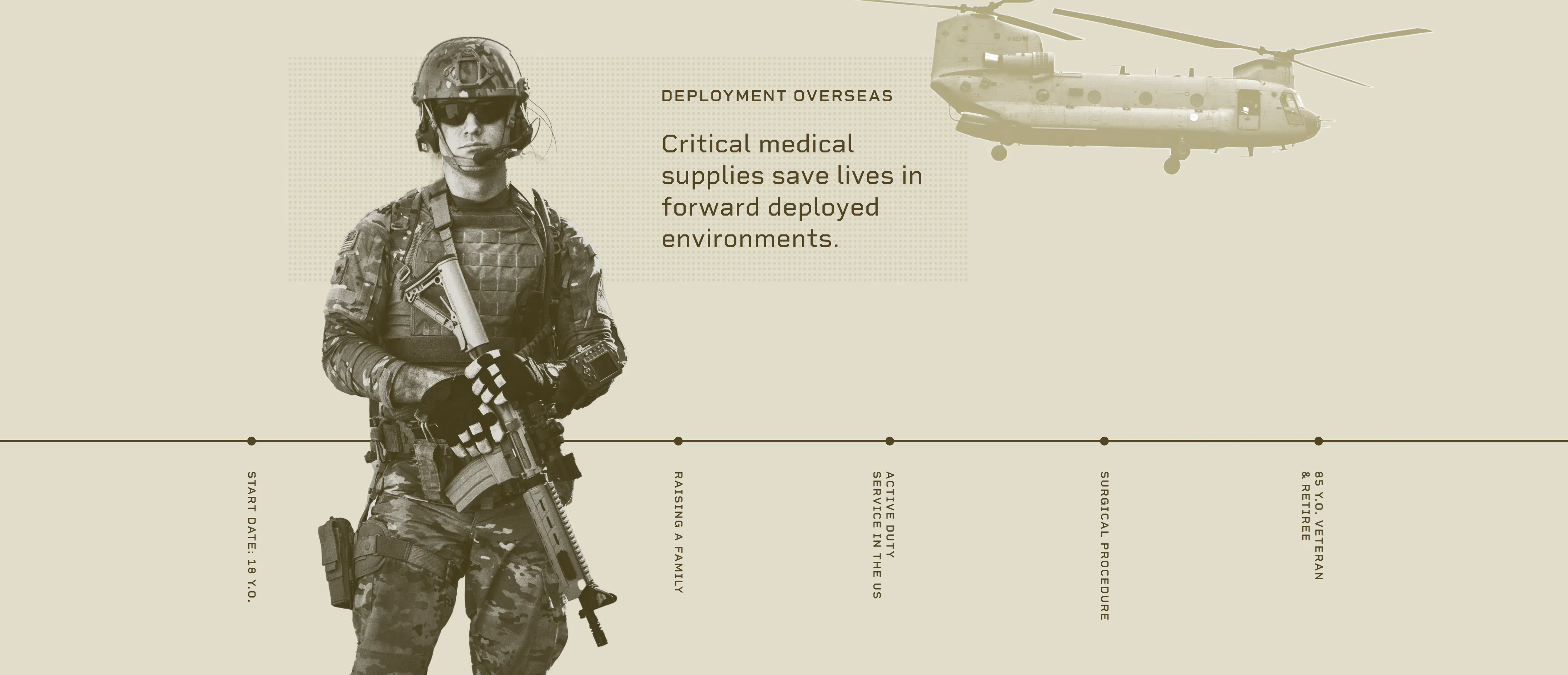 DEPLOYMENT OVERSEAS

Critical medical supplies save lives in forward deployed environments.

START DATE: 18 Y.O.

RAISING A FAMILY

ACTIVE DUTY SERVICE IN THE US

SURGICAL PROCEDURE

85 Y.O. VETERAN & RETIREE